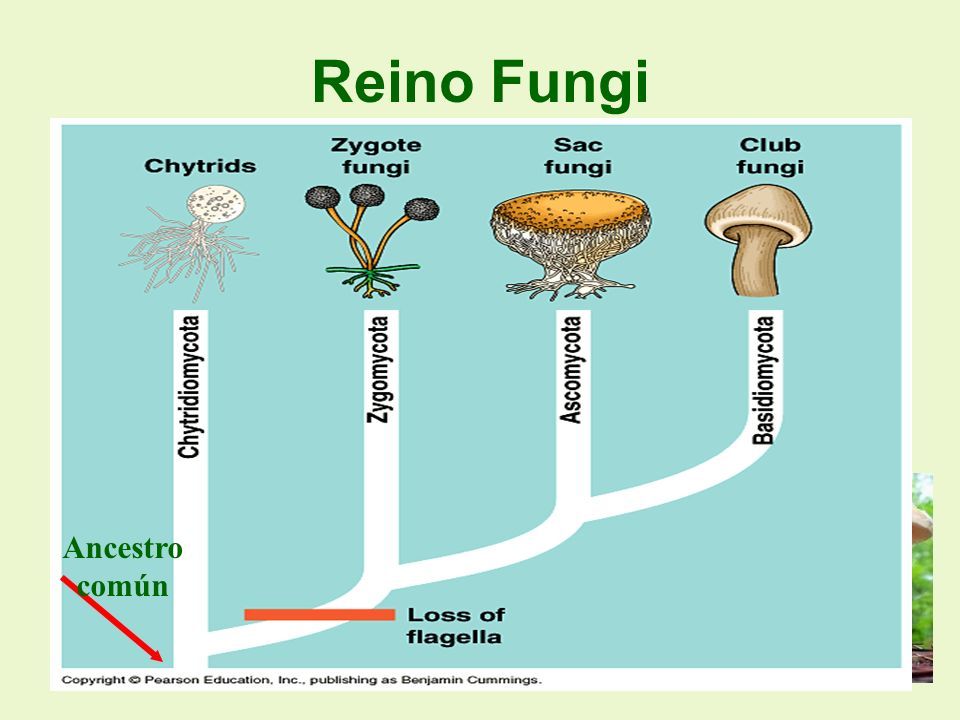 Reino Fungi

Chytrids

Zygote fungi

Sac fungi

Club fungi

Chytridiomycota

Zygomycota

Ascomycota

Basidiomycota

Ancestro común

Loss of flagella

Copyright © Pearson Education, Inc., publishing as Benjamin Cummings.